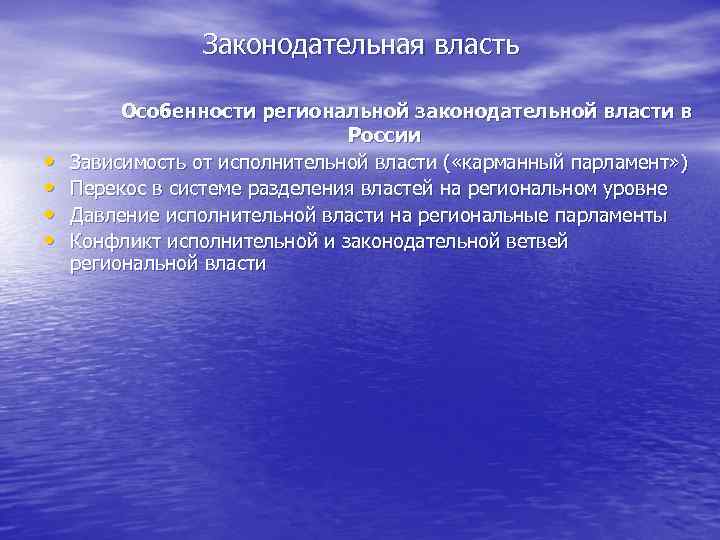 Законодательная власть

Особенности региональной законодательной власти в России

• Зависимость от исполнительной власти («карманный парламент»)
• Перекос в системе разделения властей на региональном уровне
• Давление исполнительной власти на региональные парламенты
• Конфликт исполнительной и законодательной ветвей региональной власти